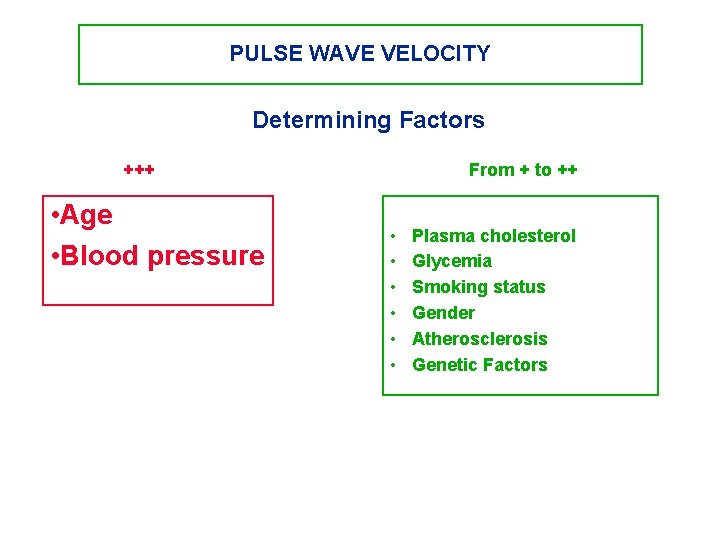 PULSE WAVE VELOCITY

Determining Factors

+++

•Age
•Blood pressure

From + to ++

• Plasma cholesterol
• Glycemia
• Smoking status
• Gender
• Atherosclerosis
• Genetic Factors